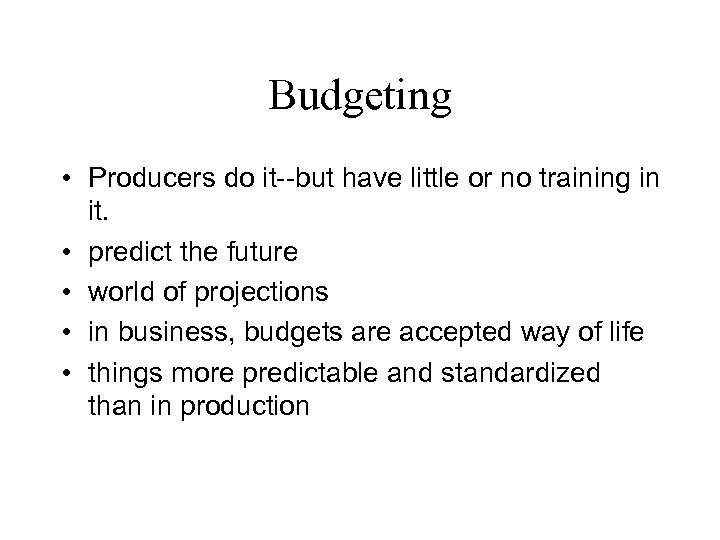 Budgeting

• Producers do it--but have little or no training in it.
• predict the future
• world of projections
• in business, budgets are accepted way of life
• things more predictable and standardized than in production